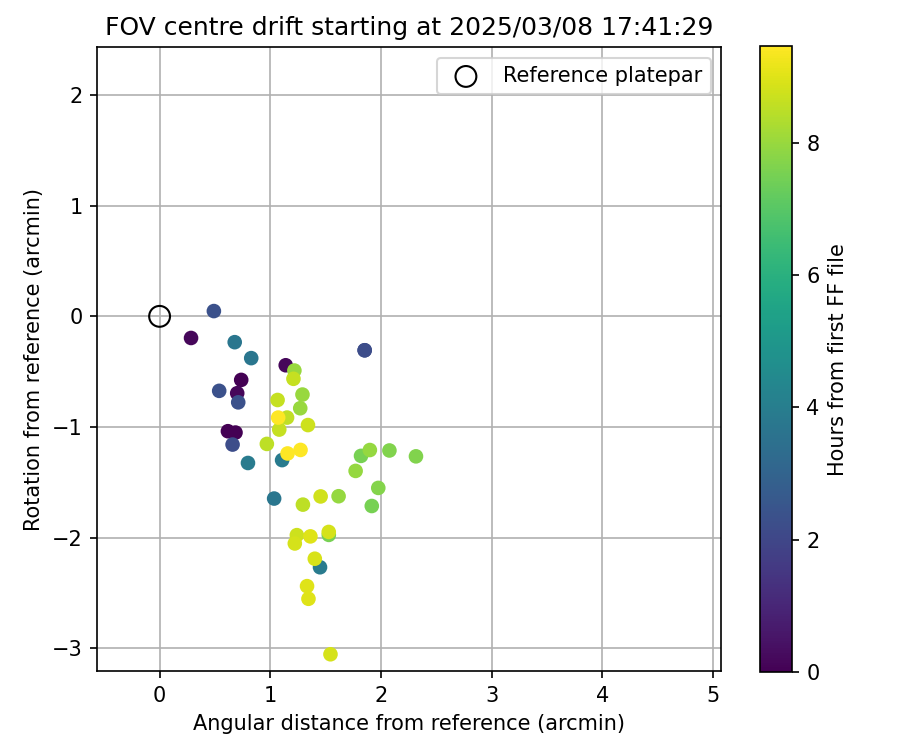 FOV centre drift starting at 2025/03/08 17:41:29

Reference platepar

Rotation from reference (arcmin)

2
1
0
−1
−2
−3

0
1
2
3
4
5

Angular distance from reference (arcmin)

Hours from first FF file

8
6
4
2
0